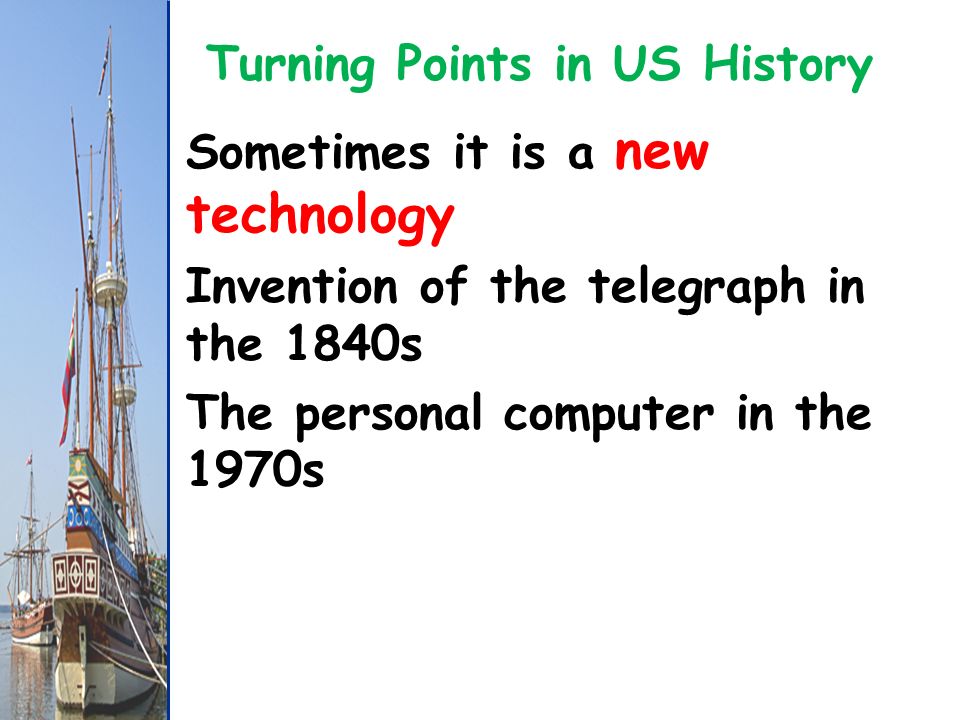 Turning Points in US History

Sometimes it is a new technology

Invention of the telegraph in the 1840s

The personal computer in the 1970s